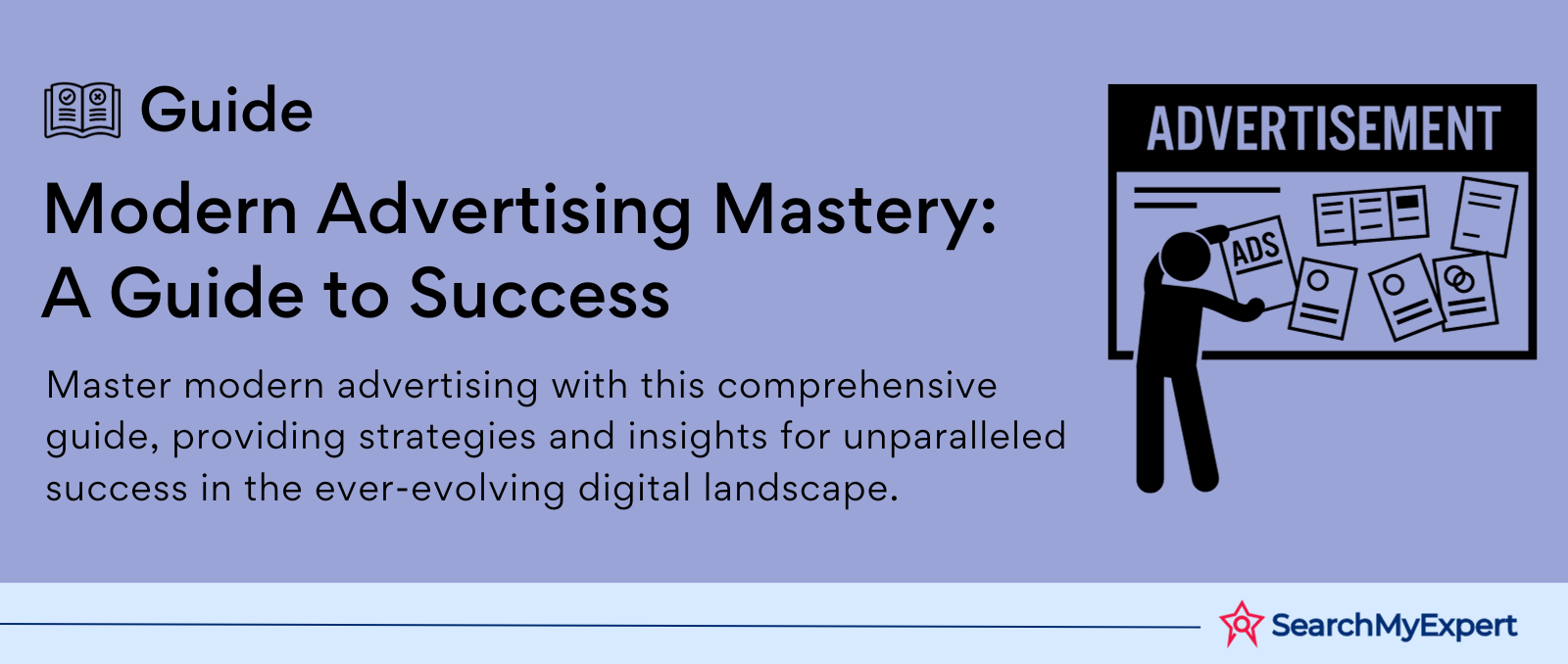 Guide

Modern Advertising Mastery: A Guide to Success

Master modern advertising with this comprehensive guide, providing strategies and insights for unparalleled success in the ever-evolving digital landscape.

ADVERTISEMENT

ADS

SearchMyExpert